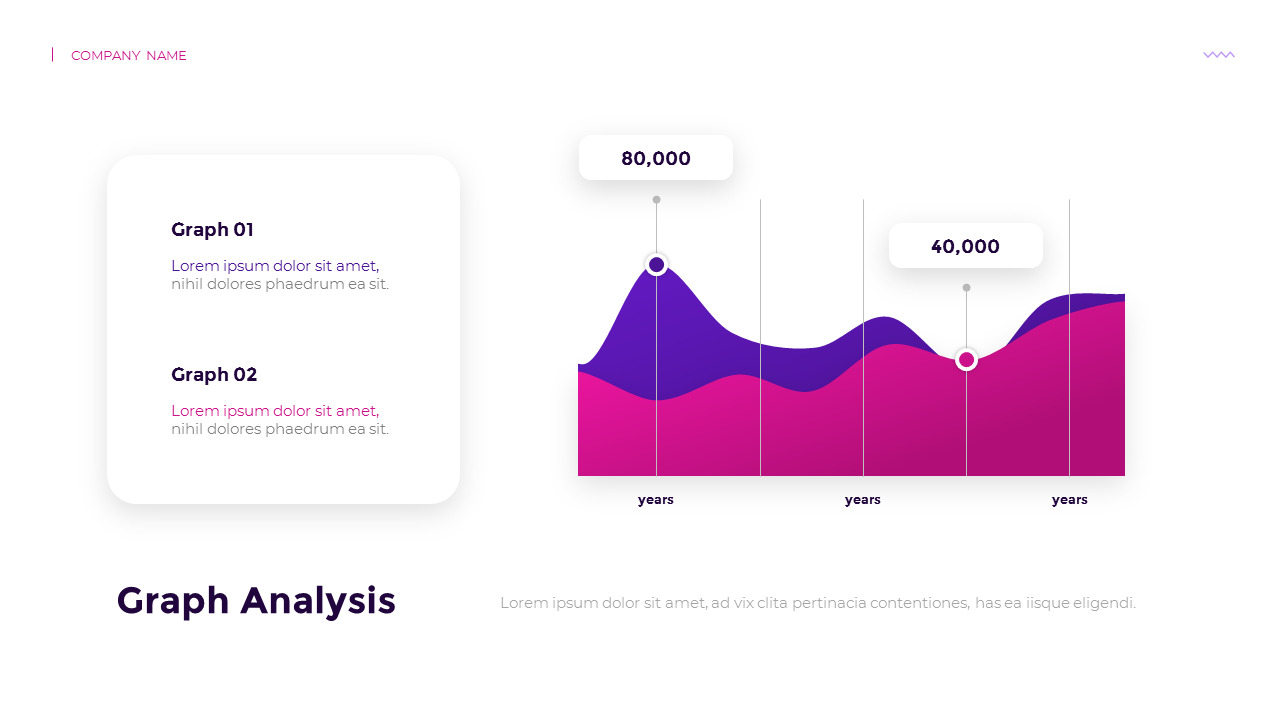 COMPANY NAME

Graph 01

Lorem ipsum dolor sit amet, nihil dolores phaedrum ea sit.

Graph 02

Lorem ipsum dolor sit amet, nihil dolores phaedrum ea sit.

80,000

40,000

years

years

years

Graph Analysis

Lorem ipsum dolor sit amet, ad vix clita pertinacia contentiones, has ea iisque eligendi.